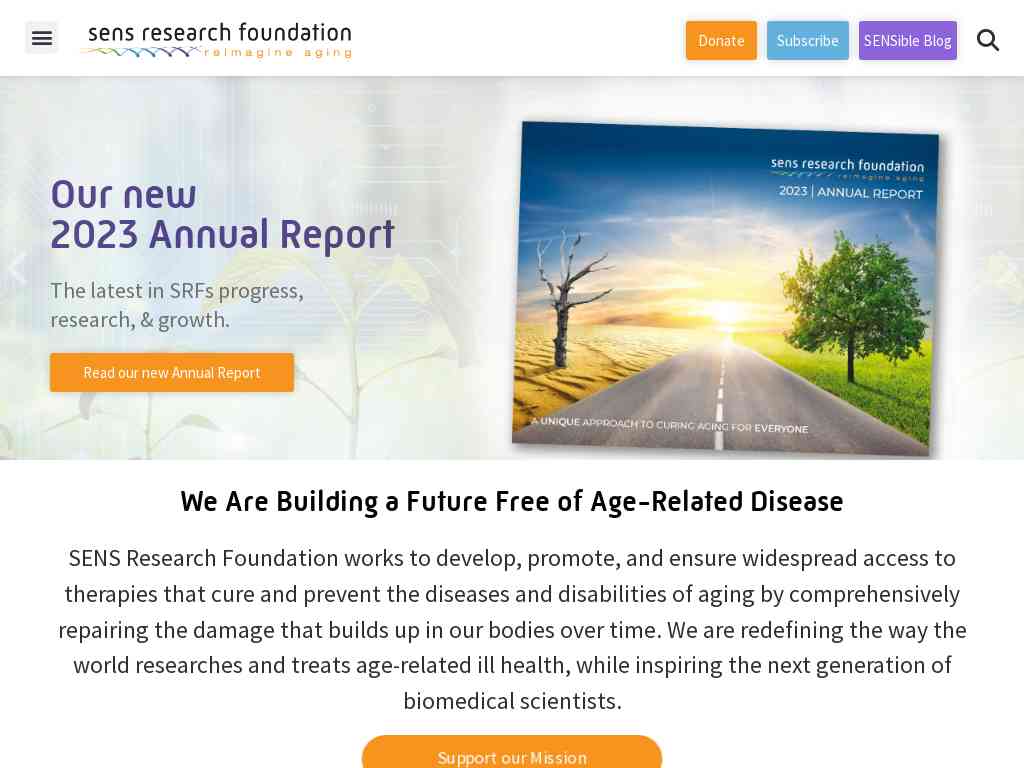 sens research foundation
reimagine aging

Donate Subscribe SENSible Blog

Our new
2023 Annual Report

The latest in SRFs progress, research, & growth.

Read our new Annual Report

sens research foundation
reimagine aging
2023 | ANNUAL REPORT

A UNIQUE APPROACH TO CURING AGING FOR EVERYONE

We Are Building a Future Free of Age-Related Disease

SENS Research Foundation works to develop, promote, and ensure widespread access to therapies that cure and prevent the diseases and disabilities of aging by comprehensively repairing the damage that builds up in our bodies over time. We are redefining the way the world researches and treats age-related ill health, while inspiring the next generation of biomedical scientists.

Support our Mission